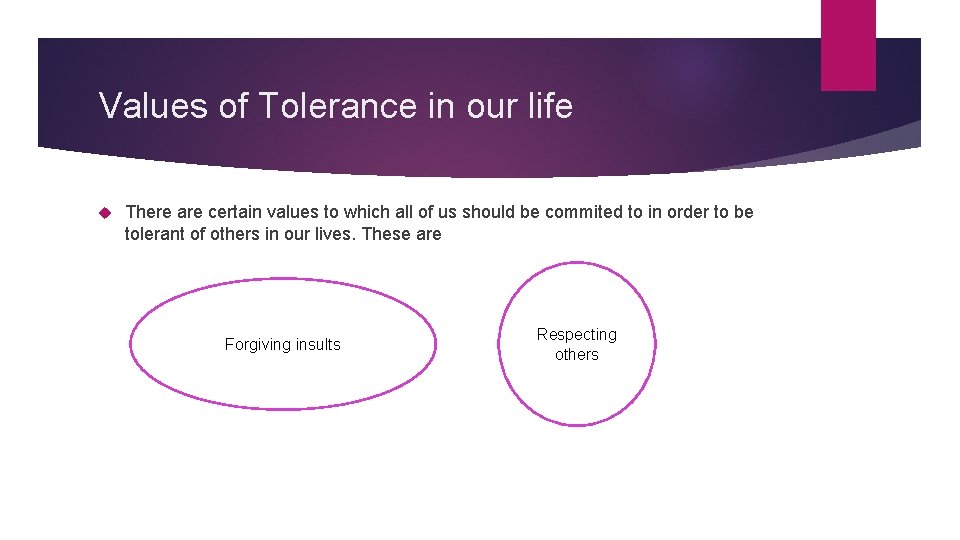 Values of Tolerance in our life

There are certain values to which all of us should be commited to in order to be tolerant of others in our lives. These are

Forgiving insults

Respecting others